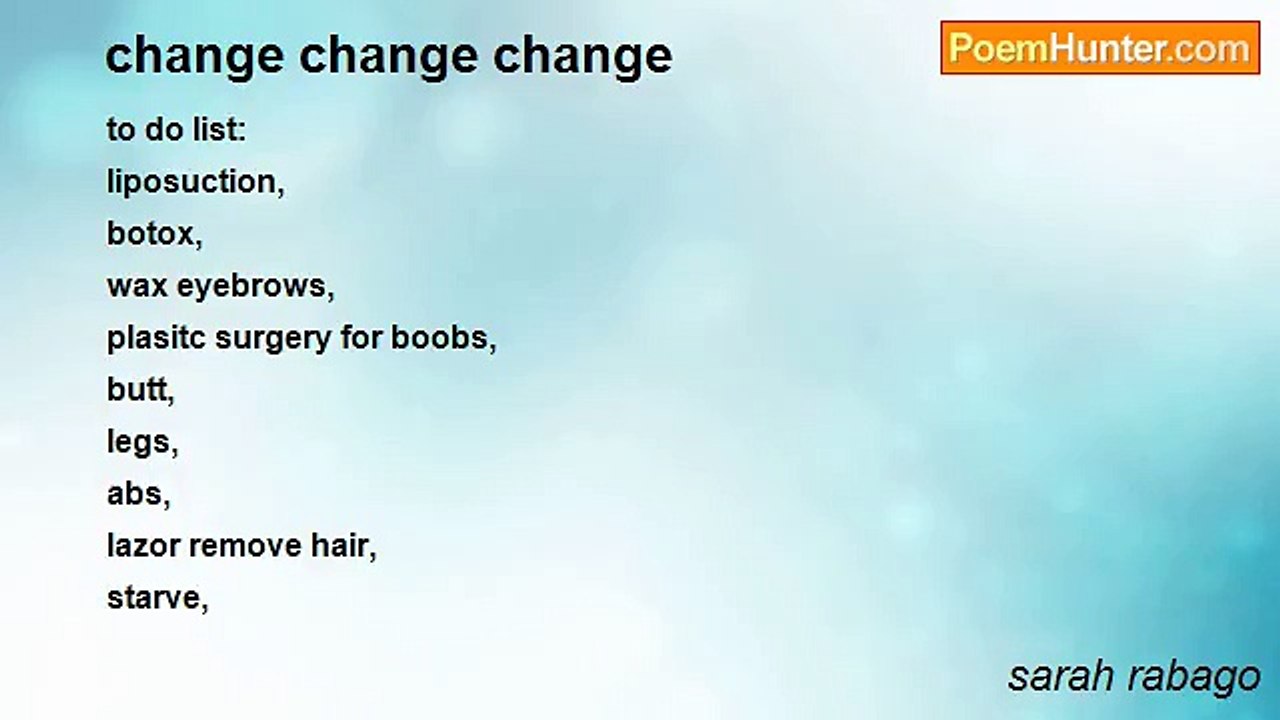 change change change

PoemHunter.com

to do list:
liposuction,
botox,
wax eyebrows,
plasitc surgery for boobs,
butt,
legs,
abs,
lazor remove hair,
starve,

sarah rabago